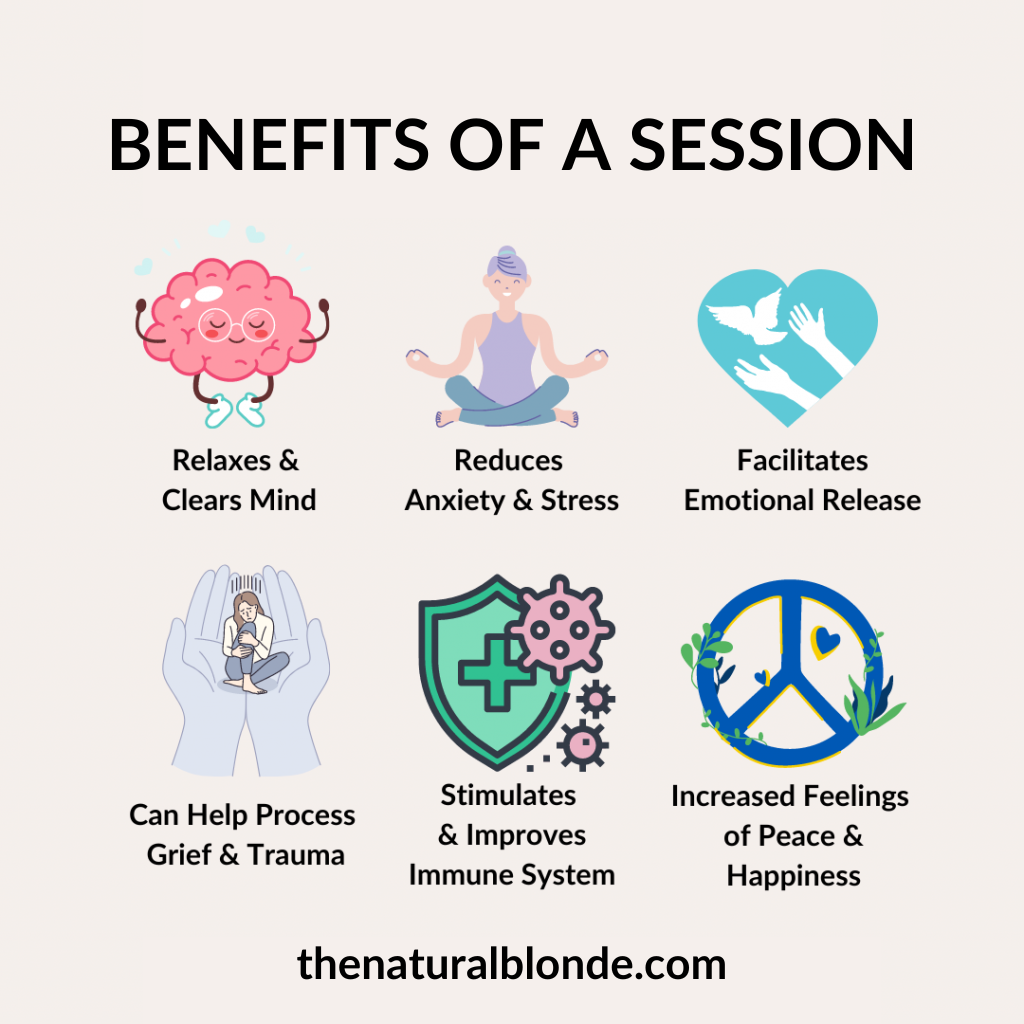 BENEFITS OF A SESSION

Relaxes & Clears Mind

Reduces Anxiety & Stress

Facilitates Emotional Release

Can Help Process Grief & Trauma

Stimulates & Improves Immune System

Increased Feelings of Peace & Happiness

thenaturalblonde.com